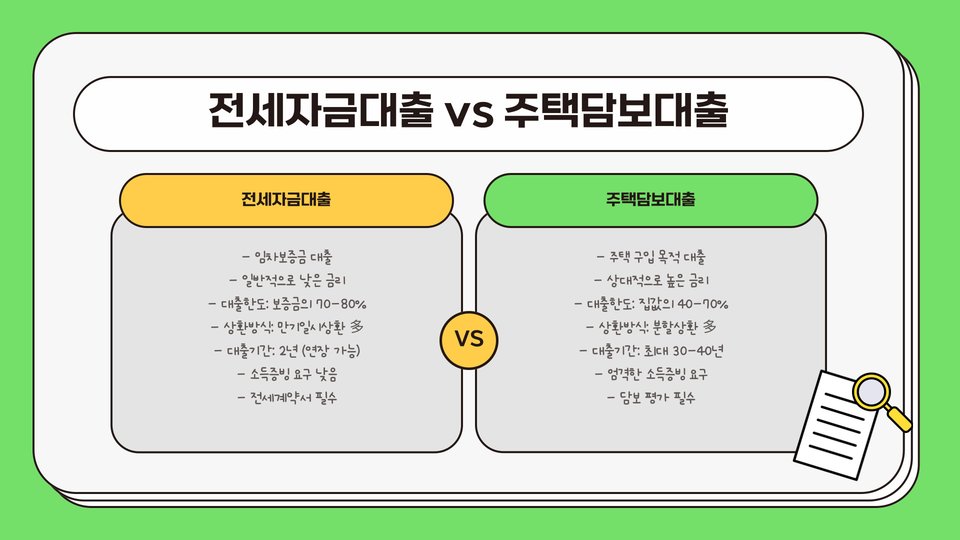 전세자금대출 vs 주택담보대출

전세자금대출

- 임차보증금 대출
- 일반적으로 낮은 금리
- 대출한도: 보증금의 70-80%
- 상환방식: 만기일시상환 多
- 대출기간: 2년 (연장 가능)
- 소득증빙 요구 낮음
- 전세계약서 필수

VS

주택담보대출

- 주택 구입 목적 대출
- 상대적으로 높은 금리
- 대출한도: 집값의 40-70%
- 상환방식: 분할상환 多
- 대출기간: 최대 30-40년
- 엄격한 소득증빙 요구
- 담보 평가 필수